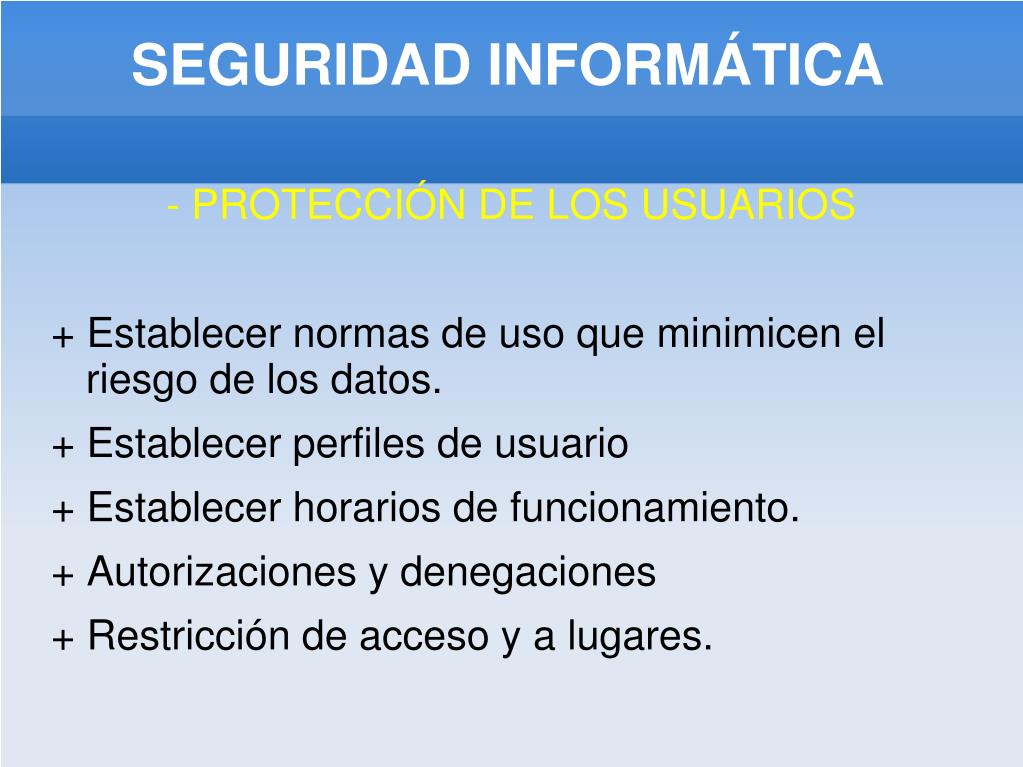 SEGURIDAD INFORMÁTICA

- PROTECCIÓN DE LOS USUARIOS

+ Establecer normas de uso que minimicen el riesgo de los datos.
+ Establecer perfiles de usuario
+ Establecer horarios de funcionamiento.
+ Autorizaciones y denegaciones
+ Restricción de acceso y a lugares.